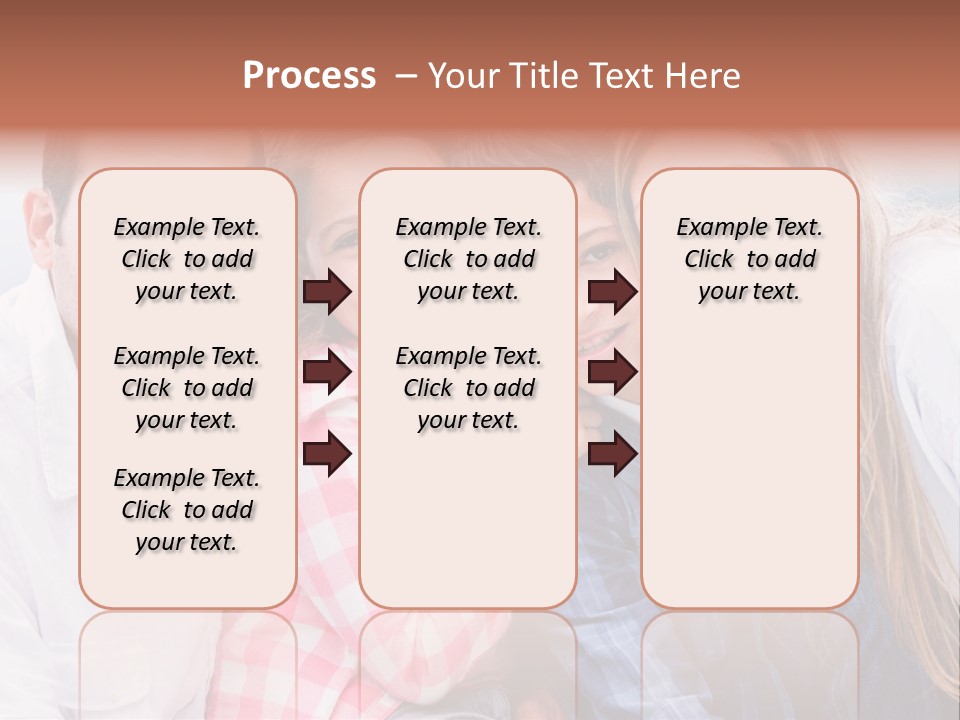 Process – Your Title Text Here

Example Text. Click to add your text.

Example Text. Click to add your text.

Example Text. Click to add your text.

Example Text. Click to add your text.

Example Text. Click to add your text.

Example Text. Click to add your text.